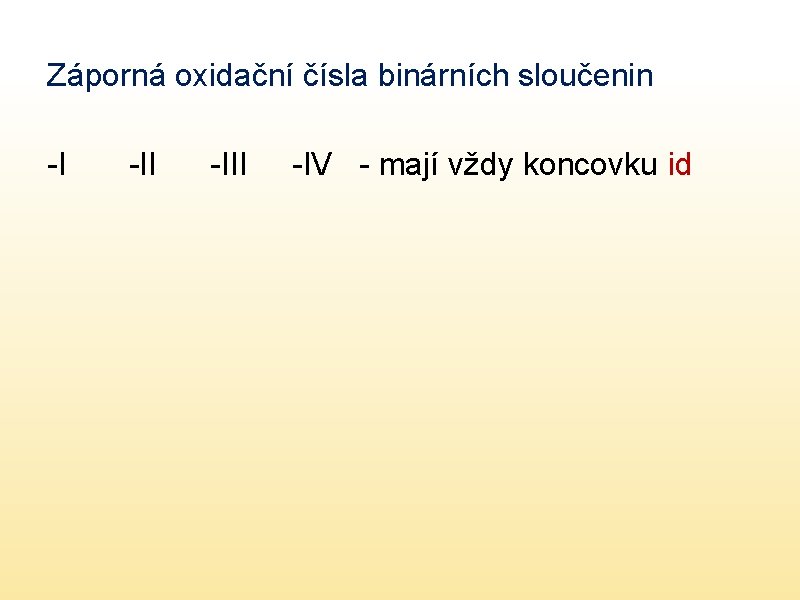 Záporná oxidační čísla binárních sloučenin

-I -II -III -IV - mají vždy koncovku id